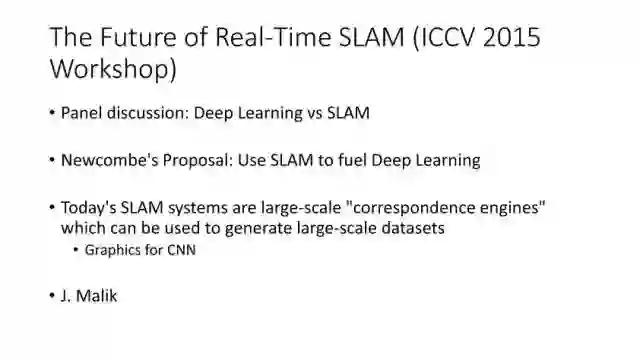 The Future of Real-Time SLAM (ICCV 2015 Workshop)

• Panel discussion: Deep Learning vs SLAM

• Newcombe's Proposal: Use SLAM to fuel Deep Learning

• Today's SLAM systems are large-scale "correspondence engines" which can be used to generate large-scale datasets
  • Graphics for CNN

• J. Malik